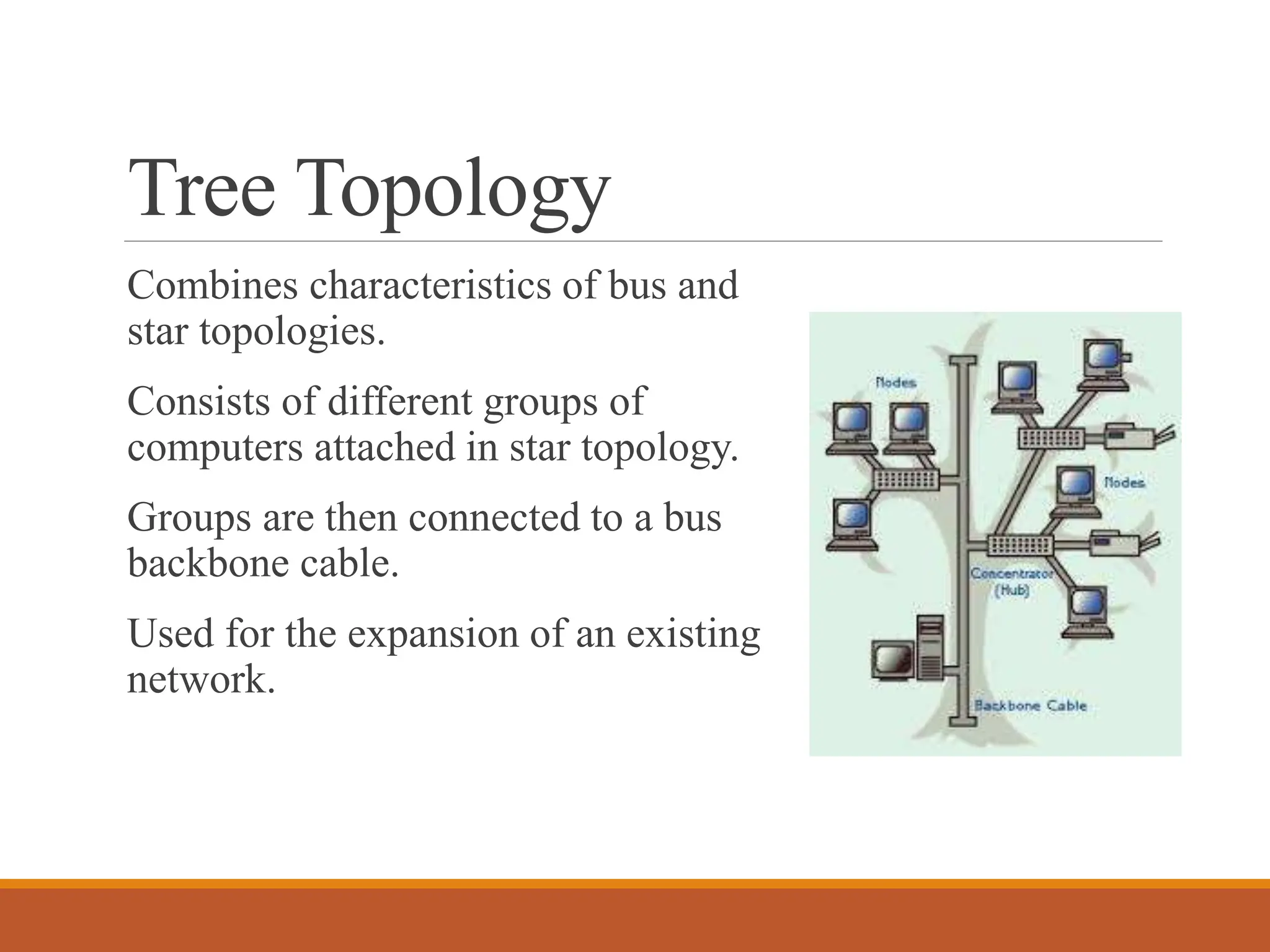 Tree Topology

Combines characteristics of bus and star topologies.

Consists of different groups of computers attached in star topology.

Groups are then connected to a bus backbone cable.

Used for the expansion of an existing network.

Nodes

Nodes

Concentrator (Hub)

Backbone Cable